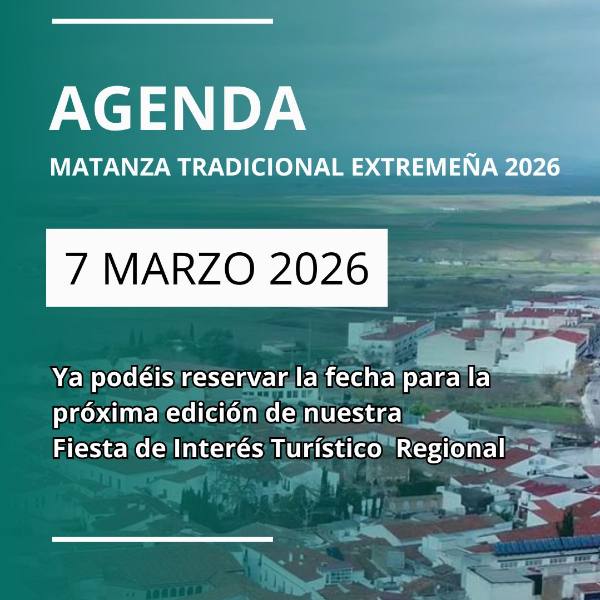 AGENDA

MATANZA TRADICIONAL EXTREMEÑA 2026

7 MARZO 2026

Ya podéis reservar la fecha para la próxima edición de nuestra Fiesta de Interés Turístico Regional